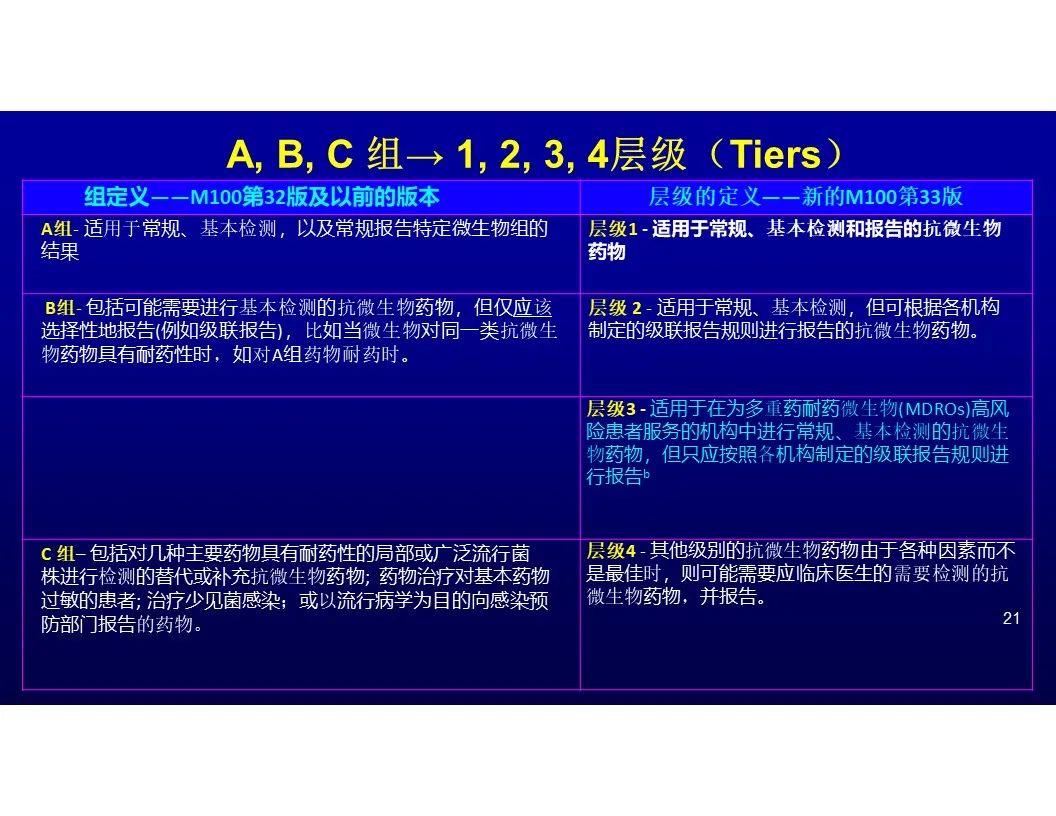 A, B, C 组→ 1, 2, 3, 4层级（Tiers）

| 组定义——M100第32版及以前的版本 | 层级的定义——新的M100第33版 |
|---|---|
| A组- 适用于常规、基本检测，以及常规报告特定微生物组的结果 | 层级1 - 适用于常规、基本检测和报告的抗微生物药物 |
| B组- 包括可能需要进行基本检测的抗微生物药物，但仅应该选择性地报告(例如级联报告)，比如当微生物对同一类抗微生物药物具有耐药性时，如对A组药物耐药时。 | 层级 2 - 适用于常规、基本检测，但可根据各机构制定的级联报告规则进行报告的抗微生物药物。 |
| | 层级3 - 适用于在为多重药耐药微生物(MDROs)高风险患者服务的机构中进行常规、基本检测的抗微生物药物，但只应按照各机构制定的级联报告规则进行报告$^b$ |
| C 组– 包括对几种主要药物具有耐药性的局部或广泛流行菌株进行检测的替代或补充抗微生物药物; 药物治疗对基本药物过敏的患者; 治疗少见菌感染；或以流行病学为目的向感染预防部门报告的药物。 | 层级4 - 其他级别的抗微生物药物由于各种因素而不是最佳时，则可能需要应临床医生的需要检测的抗微生物药物，并报告。 |

21